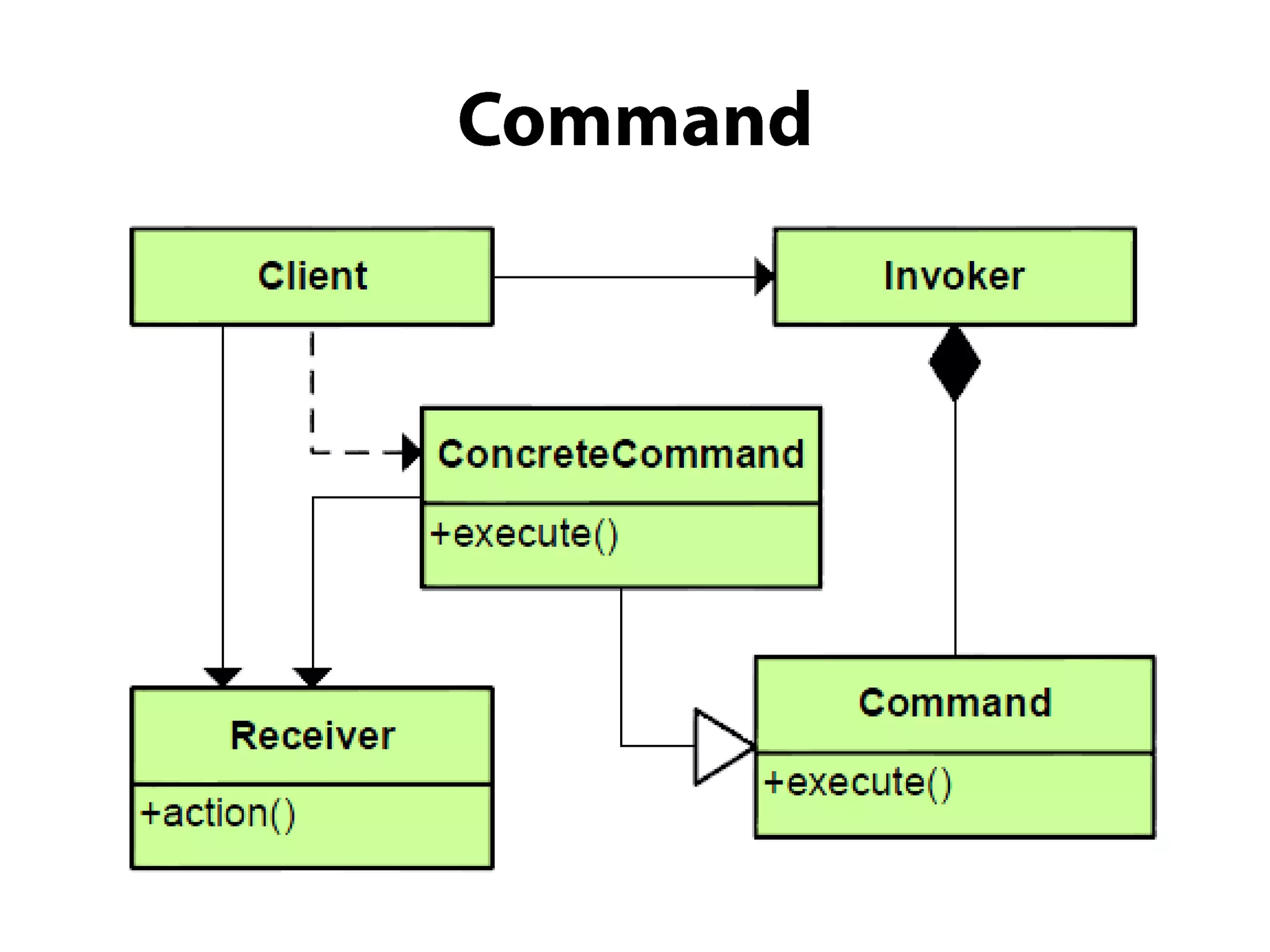 Command

Client

Invoker

ConcreteCommand

+execute()

Receiver

+action()

Command

+execute()